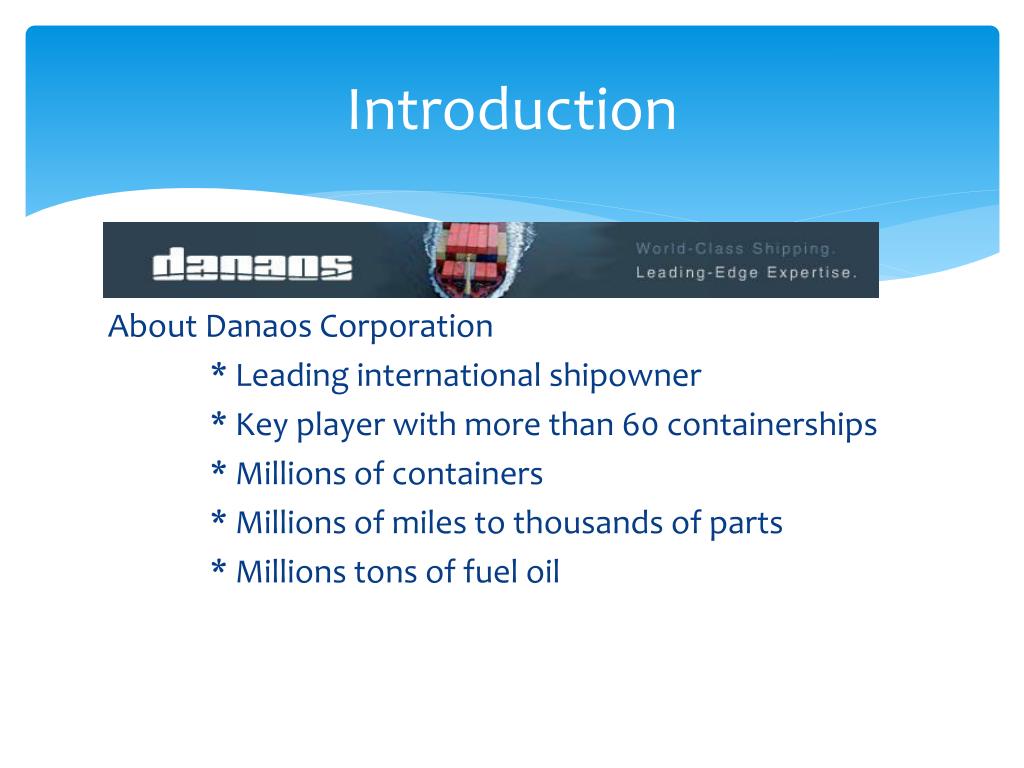 Introduction

danaos

World-Class Shipping.
Leading-Edge Expertise.

About Danaos Corporation
* Leading international shipowner
* Key player with more than 60 containerships
* Millions of containers
* Millions of miles to thousands of parts
* Millions tons of fuel oil